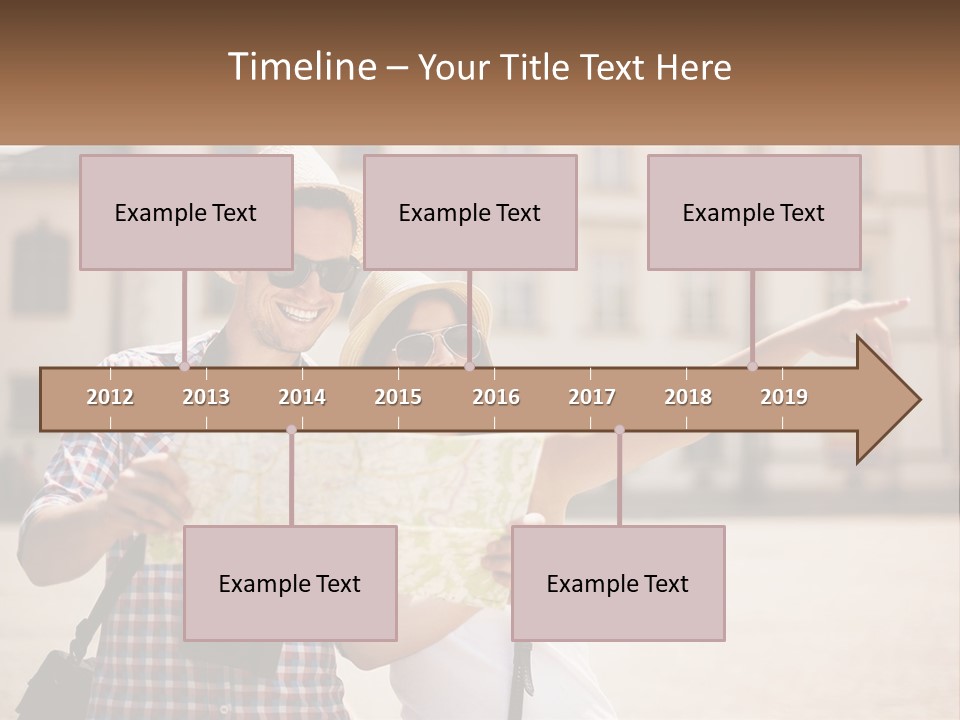 Timeline – Your Title Text Here

Example Text

Example Text

Example Text

2012 2013 2014 2015 2016 2017 2018 2019

Example Text

Example Text